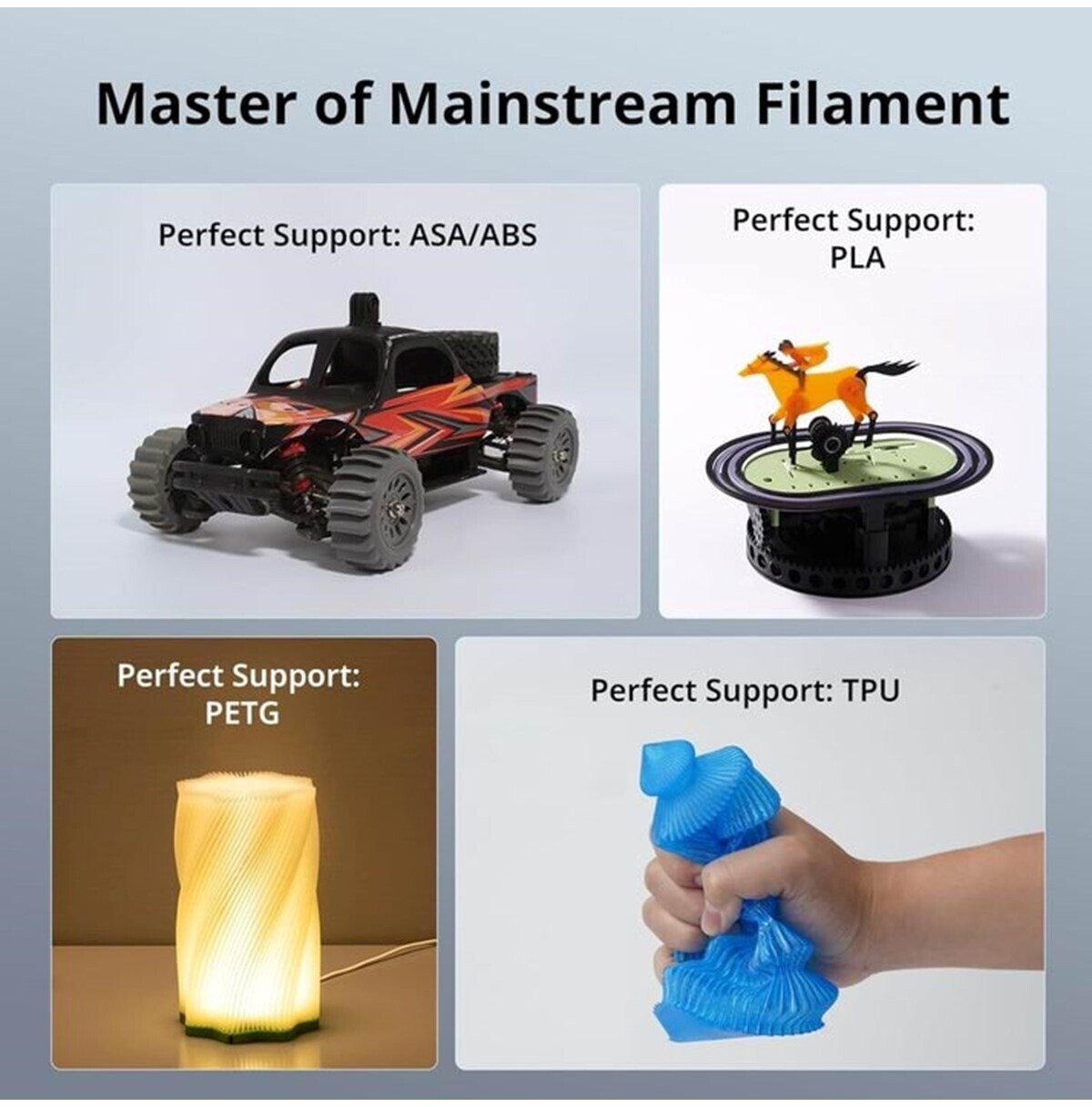 Master of Mainstream Filament

Perfect Support: ASA/ABS

Perfect Support: PLA

Perfect Support: PETG

Perfect Support: TPU